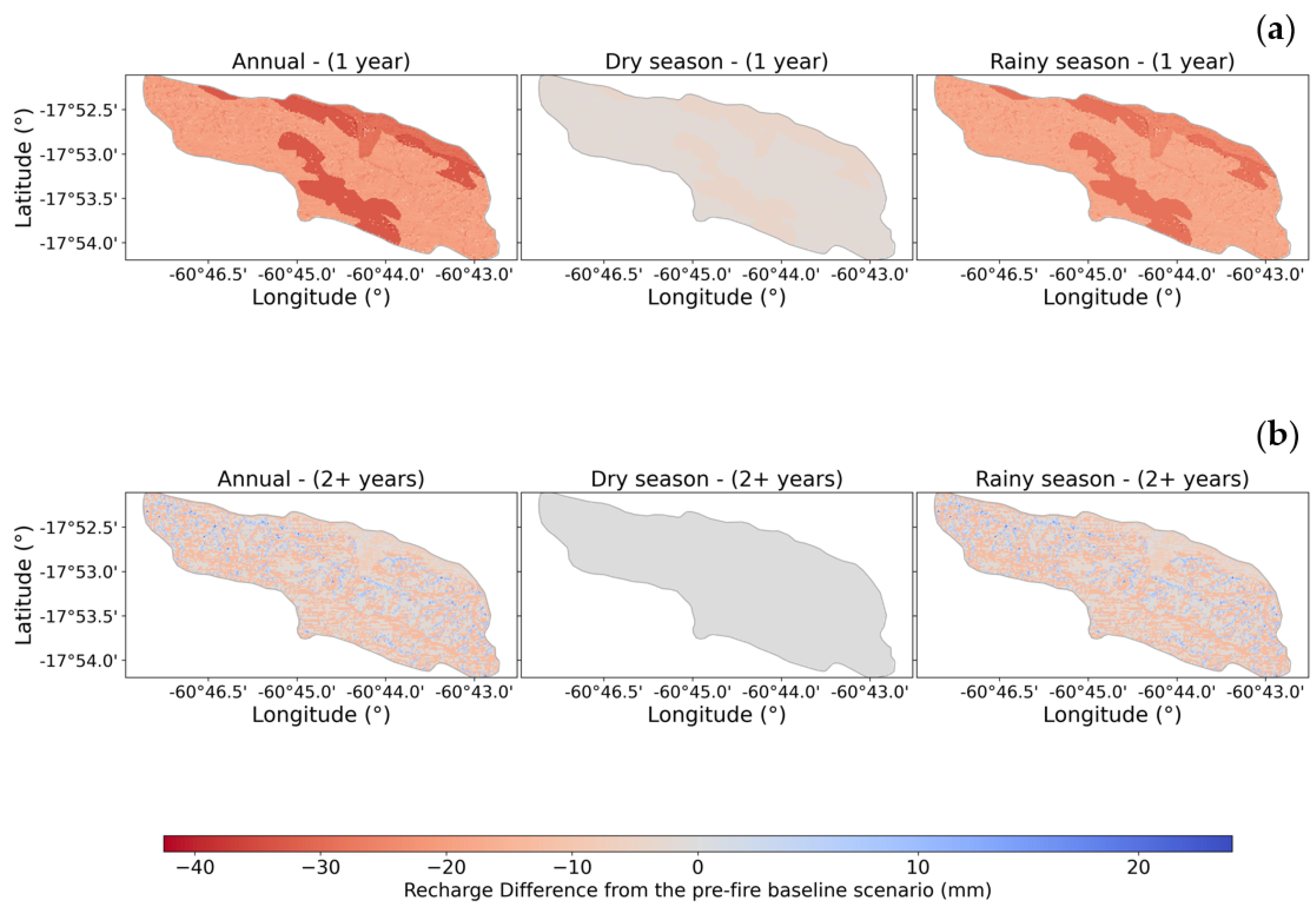 (a)

Annual - (1 year)

Latitude (°)

-17°52.5'
-17°53.0'
-17°53.5'
-17°54.0'

-60°46.5' -60°45.0' -60°44.0' -60°43.0'
Longitude (°)

Dry season - (1 year)

-60°46.5' -60°45.0' -60°44.0' -60°43.0'
Longitude (°)

Rainy season - (1 year)

-60°46.5' -60°45.0' -60°44.0' -60°43.0'
Longitude (°)

(b)

Annual - (2+ years)

Latitude (°)

-17°52.5'
-17°53.0'
-17°53.5'
-17°54.0'

-60°46.5' -60°45.0' -60°44.0' -60°43.0'
Longitude (°)

Dry season - (2+ years)

-60°46.5' -60°45.0' -60°44.0' -60°43.0'
Longitude (°)

Rainy season - (2+ years)

-60°46.5' -60°45.0' -60°44.0' -60°43.0'
Longitude (°)

−40 −30 −20 −10 0 10 20
Recharge Difference from the pre-fire baseline scenario (mm)